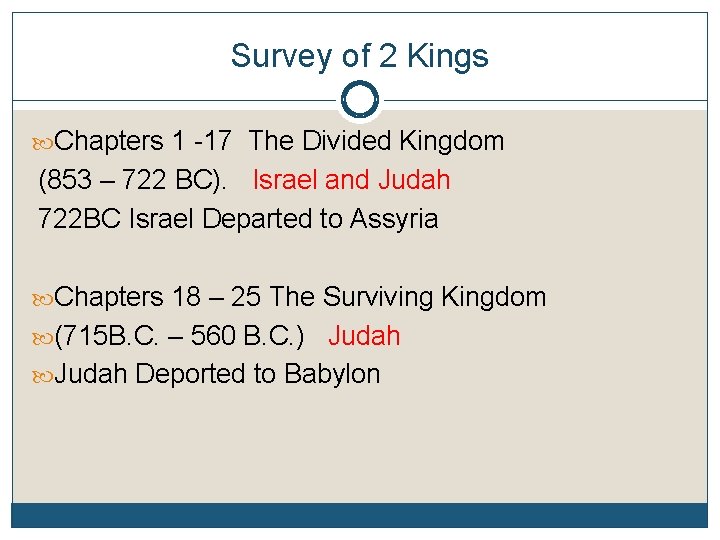 Survey of 2 Kings

Chapters 1 -17 The Divided Kingdom
(853 – 722 BC). Israel and Judah
722BC Israel Departed to Assyria

Chapters 18 – 25 The Surviving Kingdom
(715B.C. – 560 B.C.) Judah
Judah Deported to Babylon